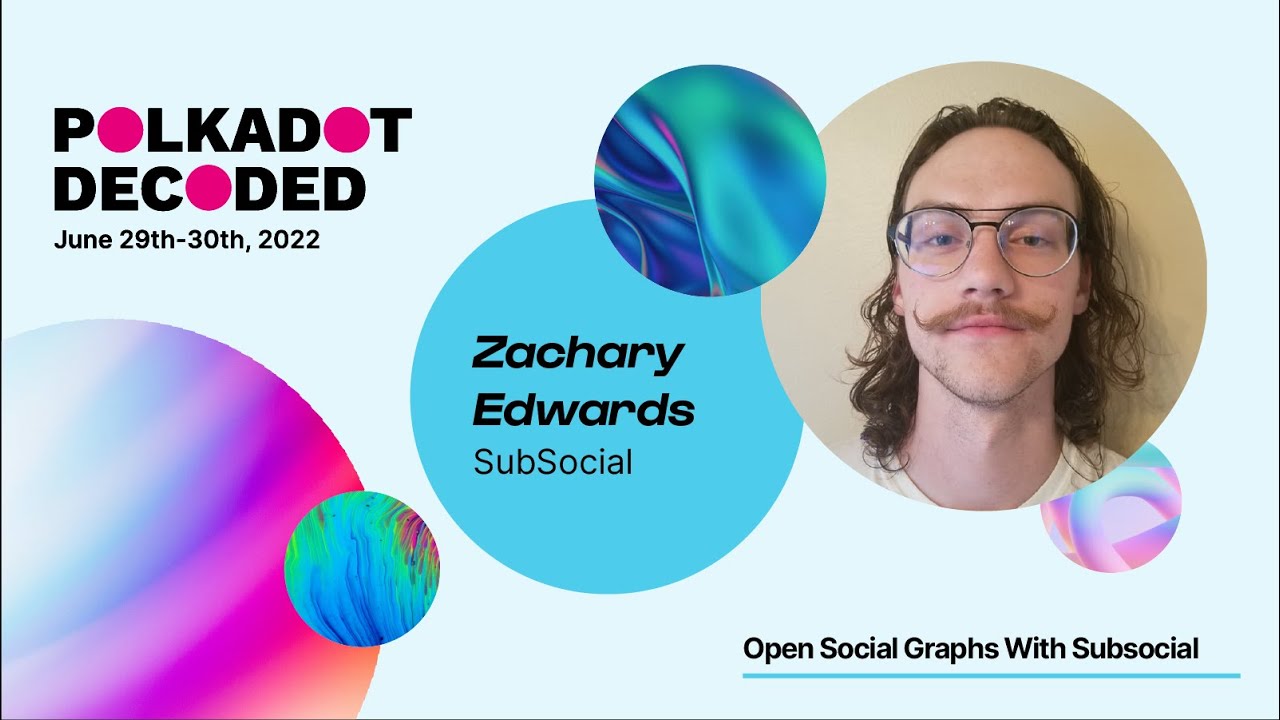 POLKADOT DECODED
June 29th-30th, 2022

Zachary Edwards
SubSocial

Open Social Graphs With Subsocial